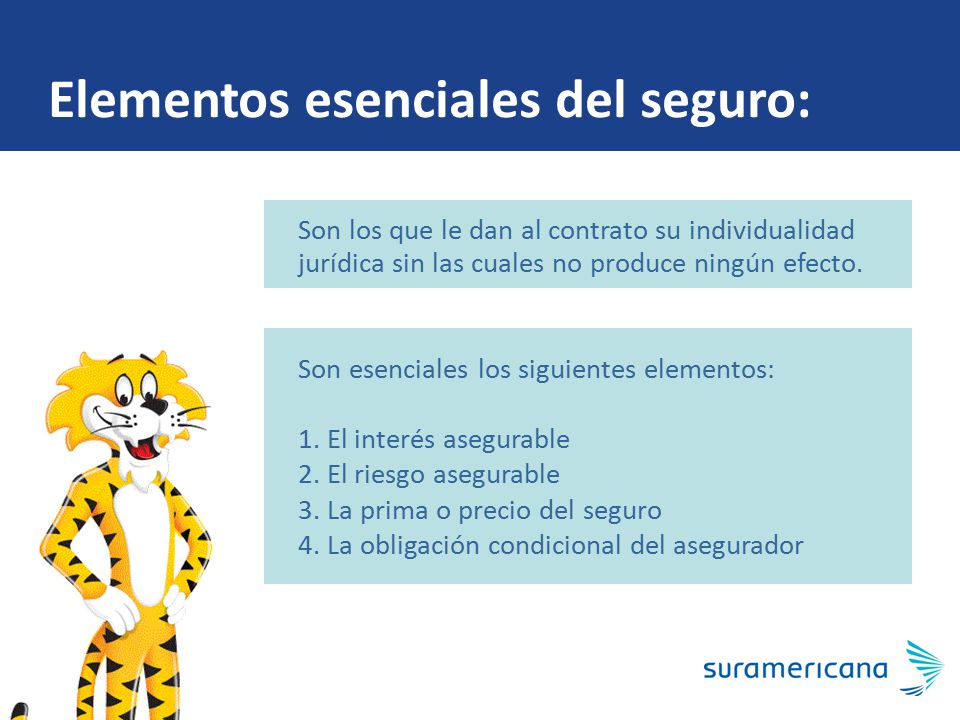 Elementos esenciales del seguro:

Son los que le dan al contrato su individualidad jurídica sin las cuales no produce ningún efecto.

Son esenciales los siguientes elementos:

1. El interés asegurable
2. El riesgo asegurable
3. La prima o precio del seguro
4. La obligación condicional del asegurador

suramericana